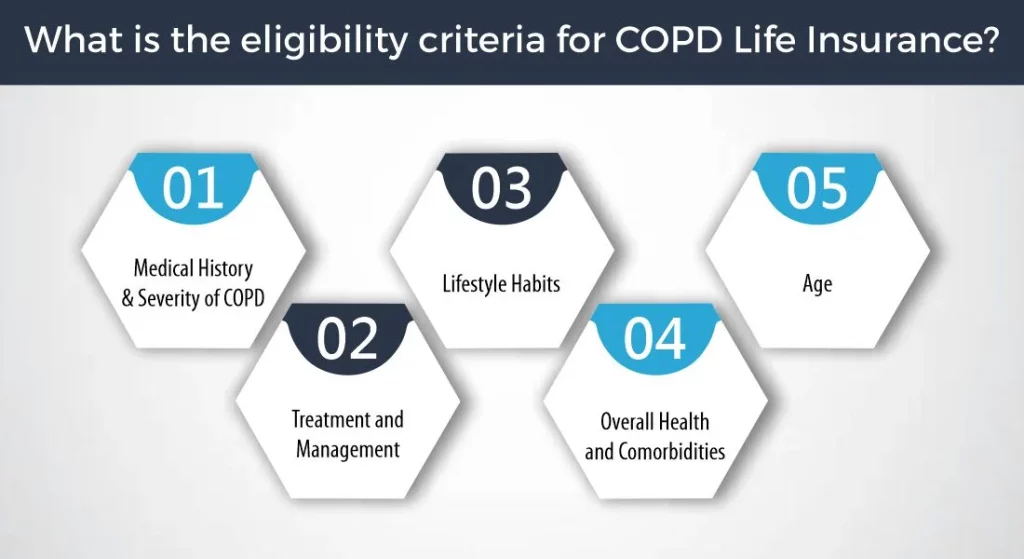 What is the eligibility criteria for COPD Life Insurance?

01
Medical History & Severity of COPD

02
Treatment and Management

03
Lifestyle Habits

04
Overall Health and Comorbidities

05
Age